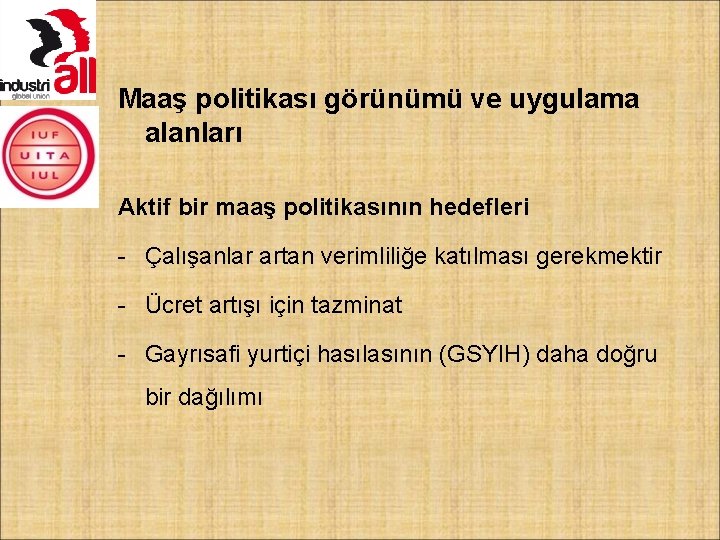 industri all
global union

IUF
UITA
IUL

Maaş politikası görünümü ve uygulama alanları

Aktif bir maaş politikasının hedefleri

- Çalışanlar artan verimliliğe katılması gerekmektir

- Ücret artışı için tazminat

- Gayrısafi yurtiçi hasılasının (GSYIH) daha doğru bir dağılımı